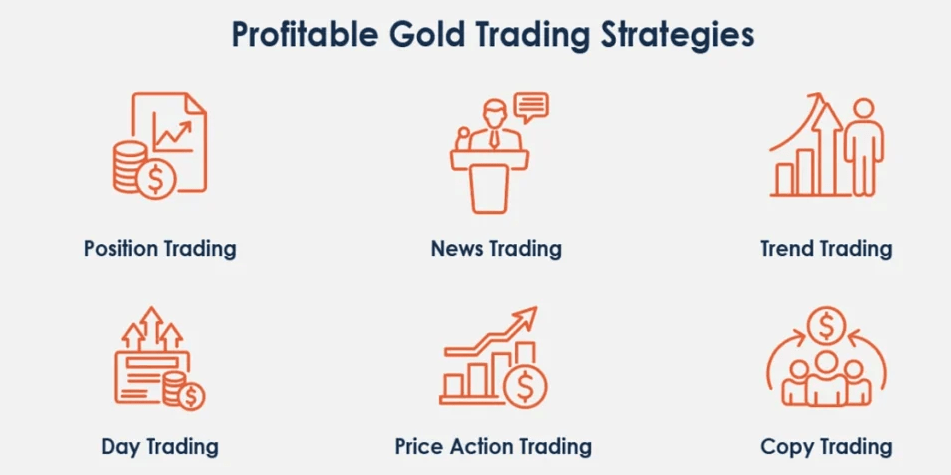 Profitable Gold Trading Strategies

Position Trading

News Trading

Trend Trading

Day Trading

Price Action Trading

Copy Trading